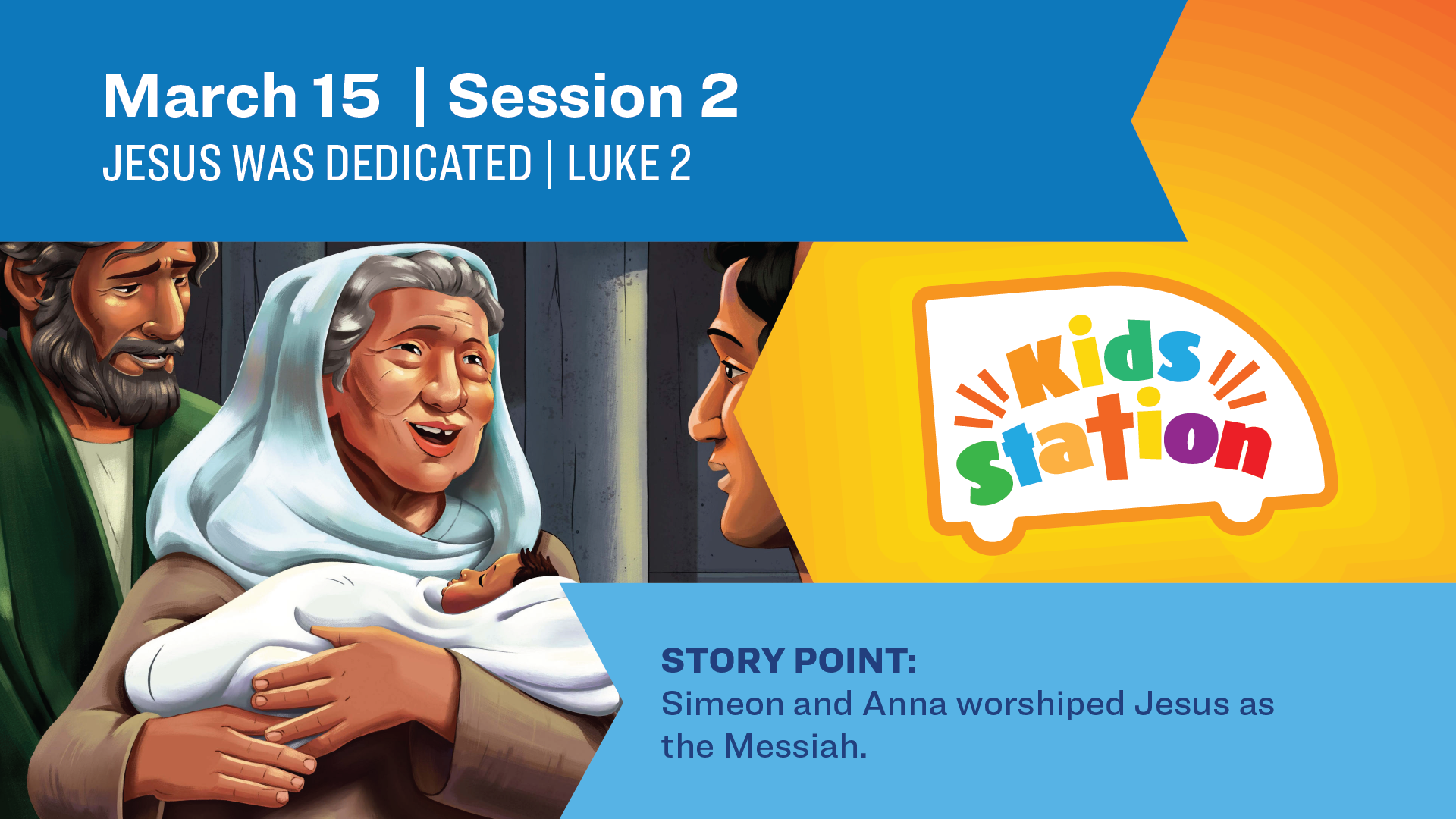 March 15 | Session 2
JESUS WAS DEDICATED | LUKE 2

Kids Station

STORY POINT:
Simeon and Anna worshiped Jesus as the Messiah.